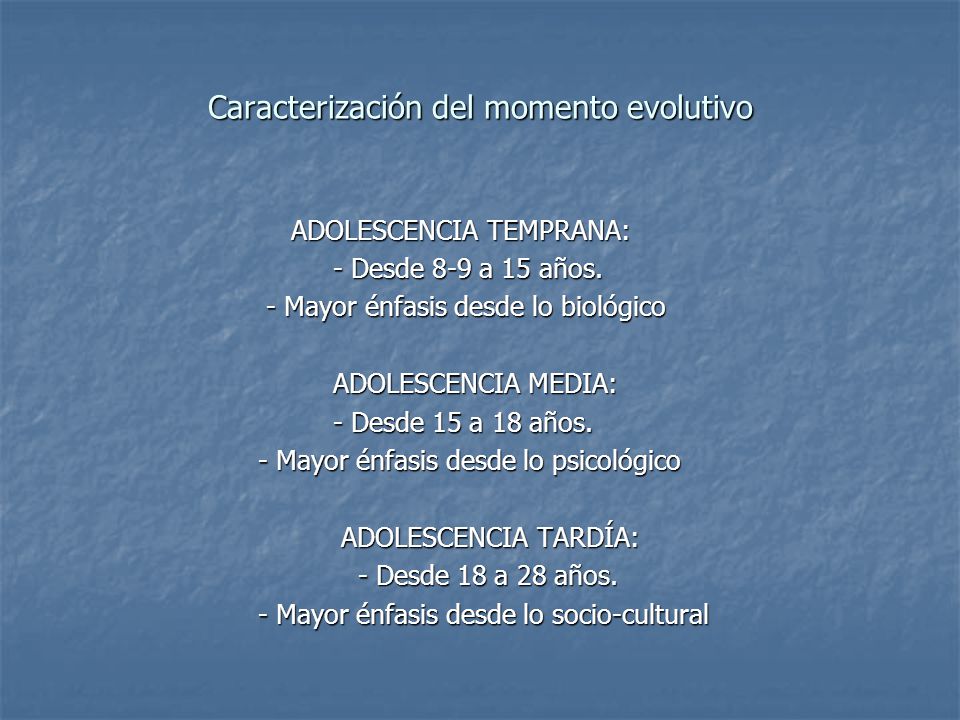 Caracterización del momento evolutivo

ADOLESCENCIA TEMPRANA:
- Desde 8-9 a 15 años.
- Mayor énfasis desde lo biológico

ADOLESCENCIA MEDIA:
- Desde 15 a 18 años.
- Mayor énfasis desde lo psicológico

ADOLESCENCIA TARDÍA:
- Desde 18 a 28 años.
- Mayor énfasis desde lo socio-cultural